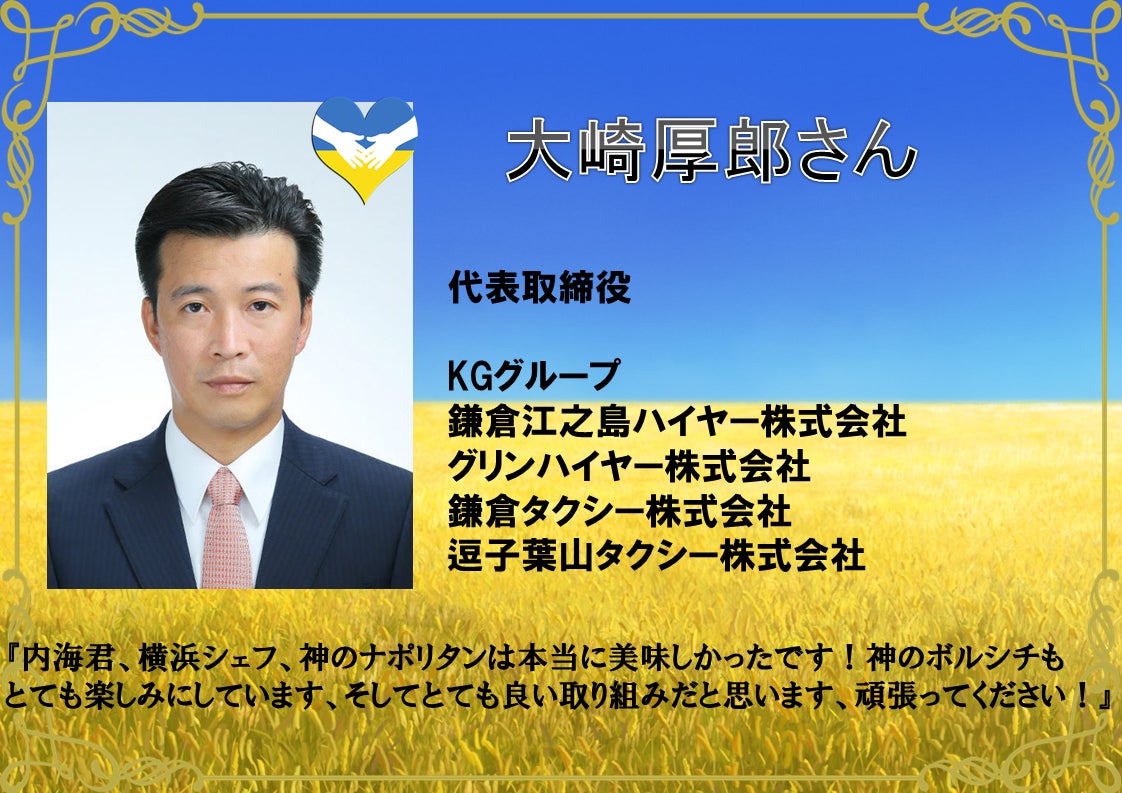 大崎厚郎さん

代表取締役

KGグループ
鎌倉江之島ハイヤー株式会社
グリンハイヤー株式会社
鎌倉タクシー株式会社
逗子葉山タクシー株式会社

『内海君、横浜シェフ、神のナポリタンは本当に美味しかったです！神のボルシチもとても楽しみにしています、そしてとても良い取り組みだと思います、頑張ってください！』